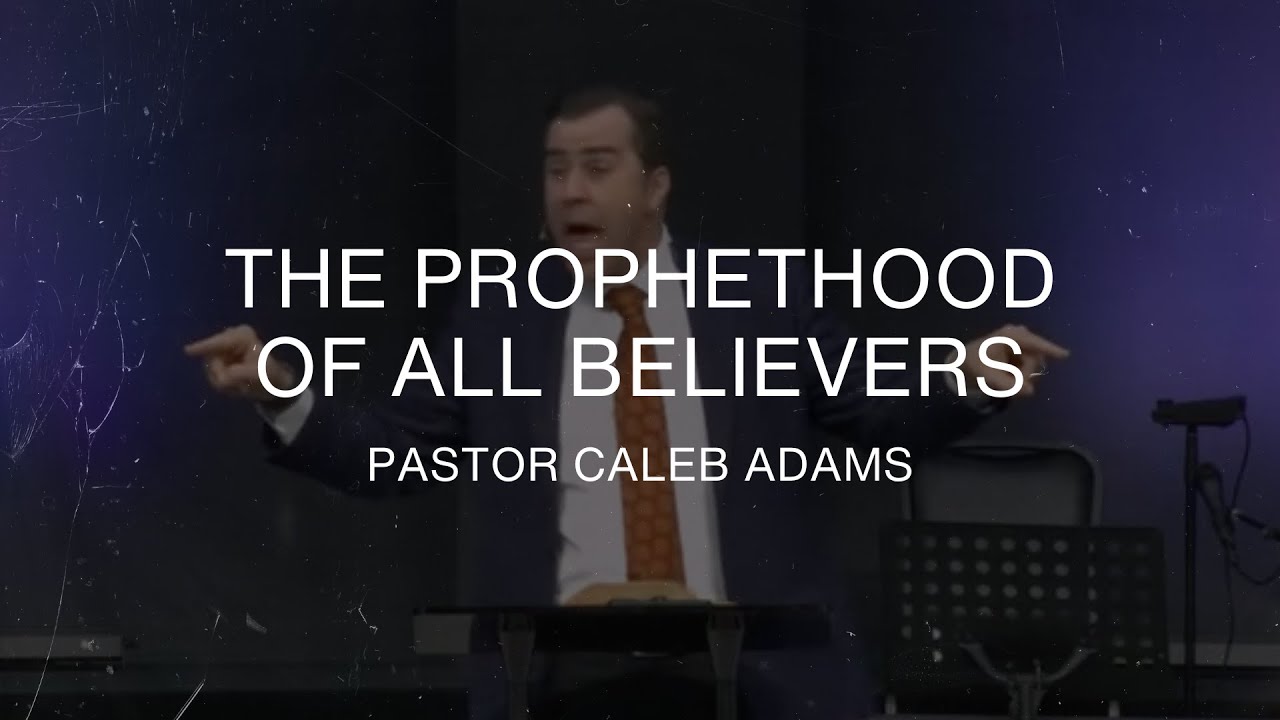 THE PROPHETHOOD OF ALL BELIEVERS

PASTOR CALEB ADAMS